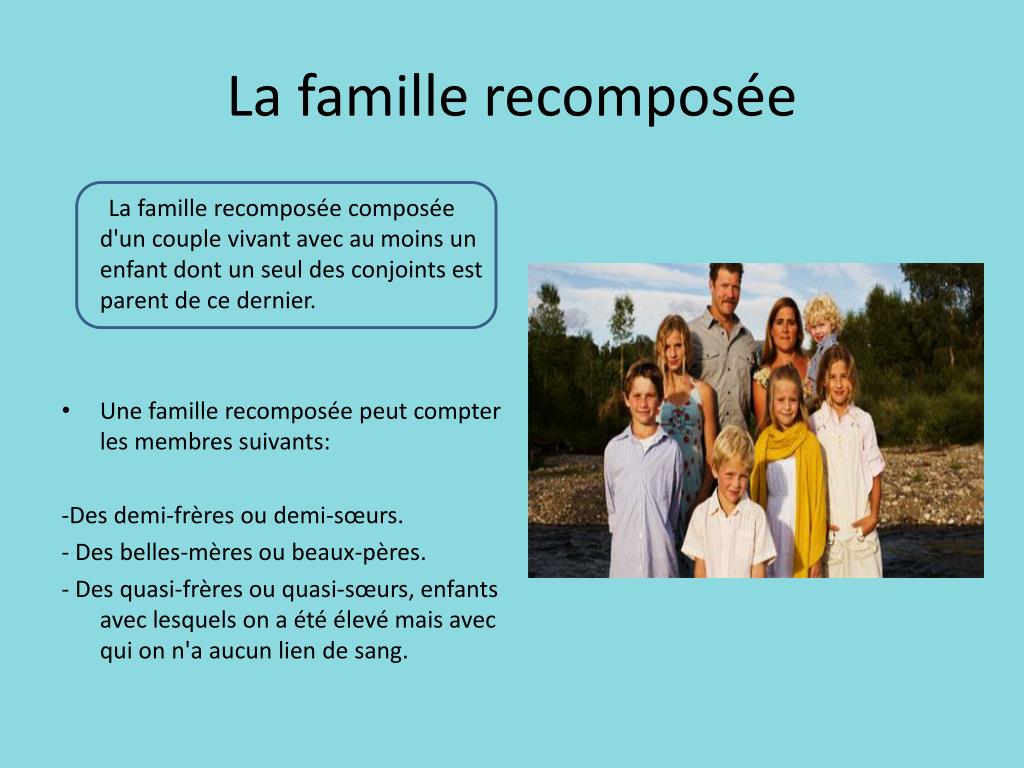 La famille recomposée

La famille recomposée composée d'un couple vivant avec au moins un enfant dont un seul des conjoints est parent de ce dernier.

• Une famille recomposée peut compter les membres suivants:

-Des demi-frères ou demi-sœurs.

- Des belles-mères ou beaux-pères.

- Des quasi-frères ou quasi-sœurs, enfants avec lesquels on a été élevé mais avec qui on n'a aucun lien de sang.